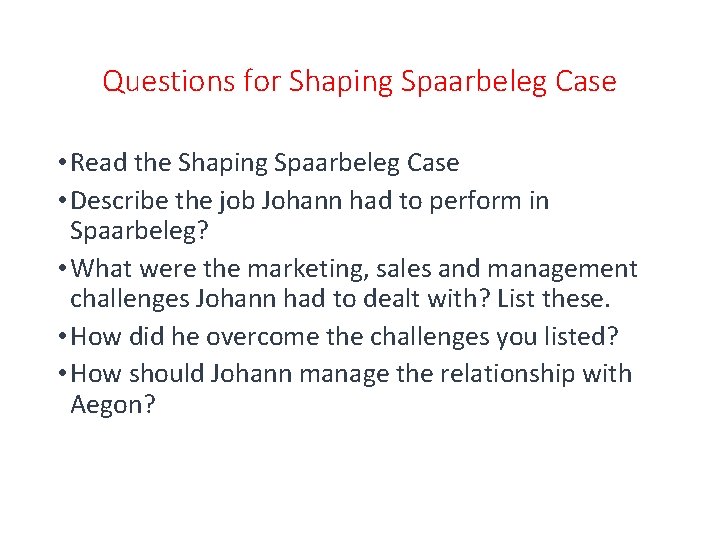 Questions for Shaping Spaarbeleg Case

• Read the Shaping Spaarbeleg Case
• Describe the job Johann had to perform in Spaarbeleg?
• What were the marketing, sales and management challenges Johann had to dealt with? List these.
• How did he overcome the challenges you listed?
• How should Johann manage the relationship with Aegon?